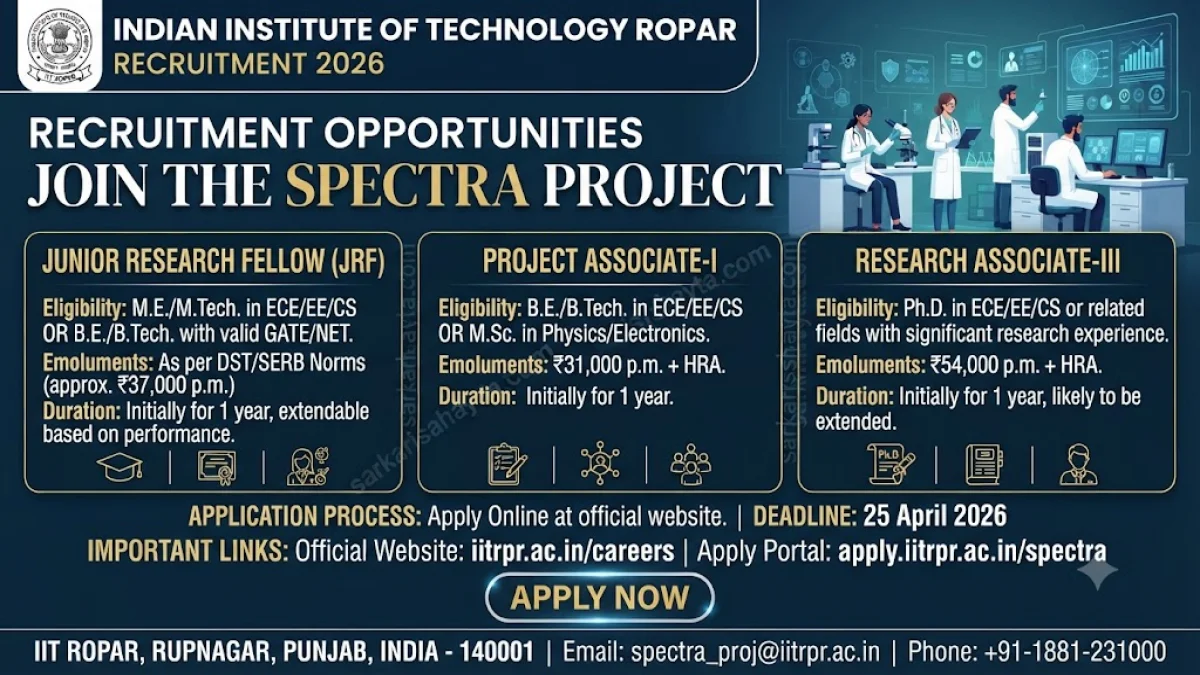 IIT ROPAR

INDIAN INSTITUTE OF TECHNOLOGY ROPAR
RECRUITMENT 2026

RECRUITMENT OPPORTUNITIES
JOIN THE SPECTRA PROJECT

JUNIOR RESEARCH FELLOW (JRF)

Eligibility: M.E./M.Tech. in ECE/EE/CS OR B.E./B.Tech. with valid GATE/NET.
Emoluments: As per DST/SERB Norms (approx. ₹37,000 p.m.)
Duration: Initially for 1 year, extendable based on performance.

PROJECT ASSOCIATE-I

Eligibility: B.E./B.Tech. in ECE/EE/CS OR M.Sc. in Physics/Electronics.
Emoluments: ₹31,000 p.m. + HRA.
Duration: Initially for 1 year.

RESEARCH ASSOCIATE-III

Eligibility: Ph.D. in ECE/EE/CS or related fields with significant research experience.
Emoluments: ₹54,000 p.m. + HRA.
Duration: Initially for 1 year, likely to be extended.

Ph.D

sarkarisahayta.com

APPLICATION PROCESS: Apply Online at official website. | DEADLINE: 25 April 2026
IMPORTANT LINKS: Official Website: iitrpr.ac.in/careers | Apply Portal: apply.iitrpr.ac.in/spectra

APPLY NOW

IIT ROPAR, RUPNAGAR, PUNJAB, INDIA - 140001 | Email: spectra_proj@iitrpr.ac.in | Phone: +91-1881-231000